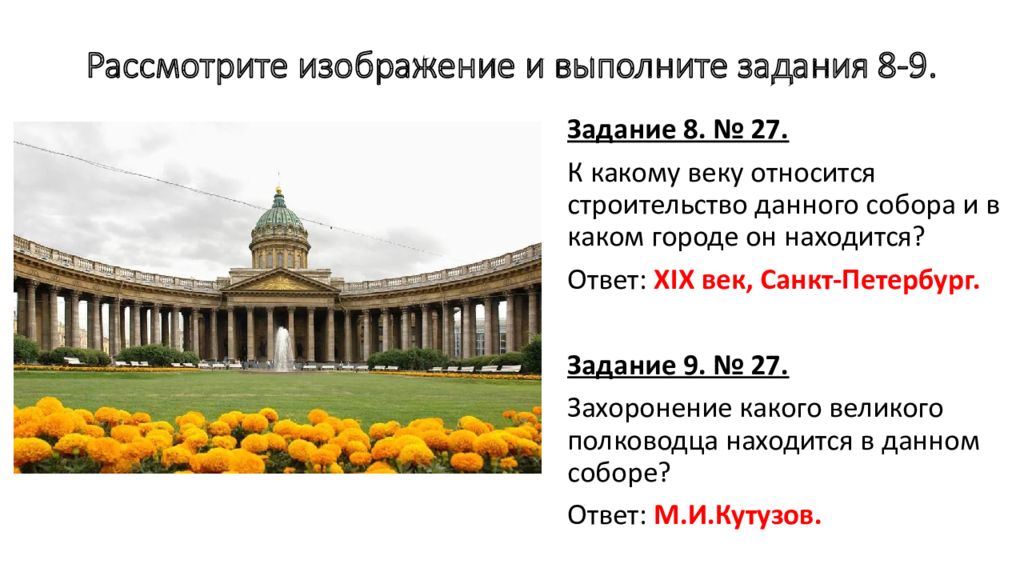 Рассмотрите изображение и выполните задания 8-9.

Задание 8. № 27.

К какому веку относится строительство данного собора и в каком городе он находится?

Ответ: XIX век, Санкт-Петербург.

Задание 9. № 27.

Захоронение какого великого полководца находится в данном соборе?

Ответ: М.И.Кутузов.